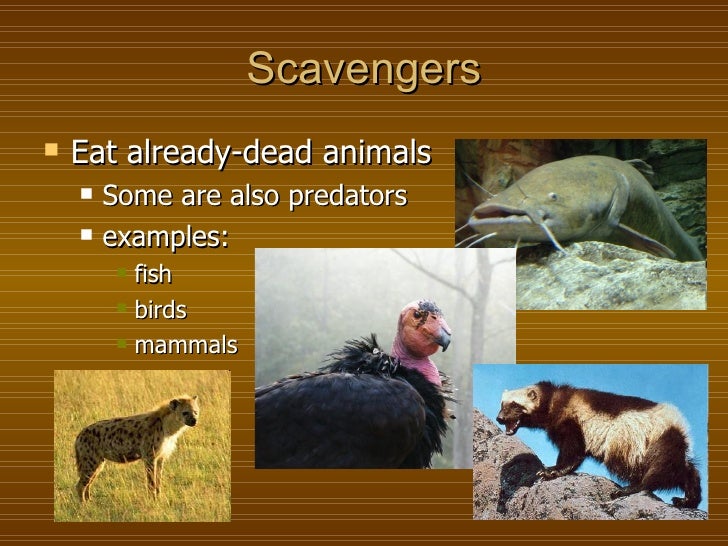 Scavengers

Eat already-dead animals

Some are also predators

examples:

fish

birds

mammals